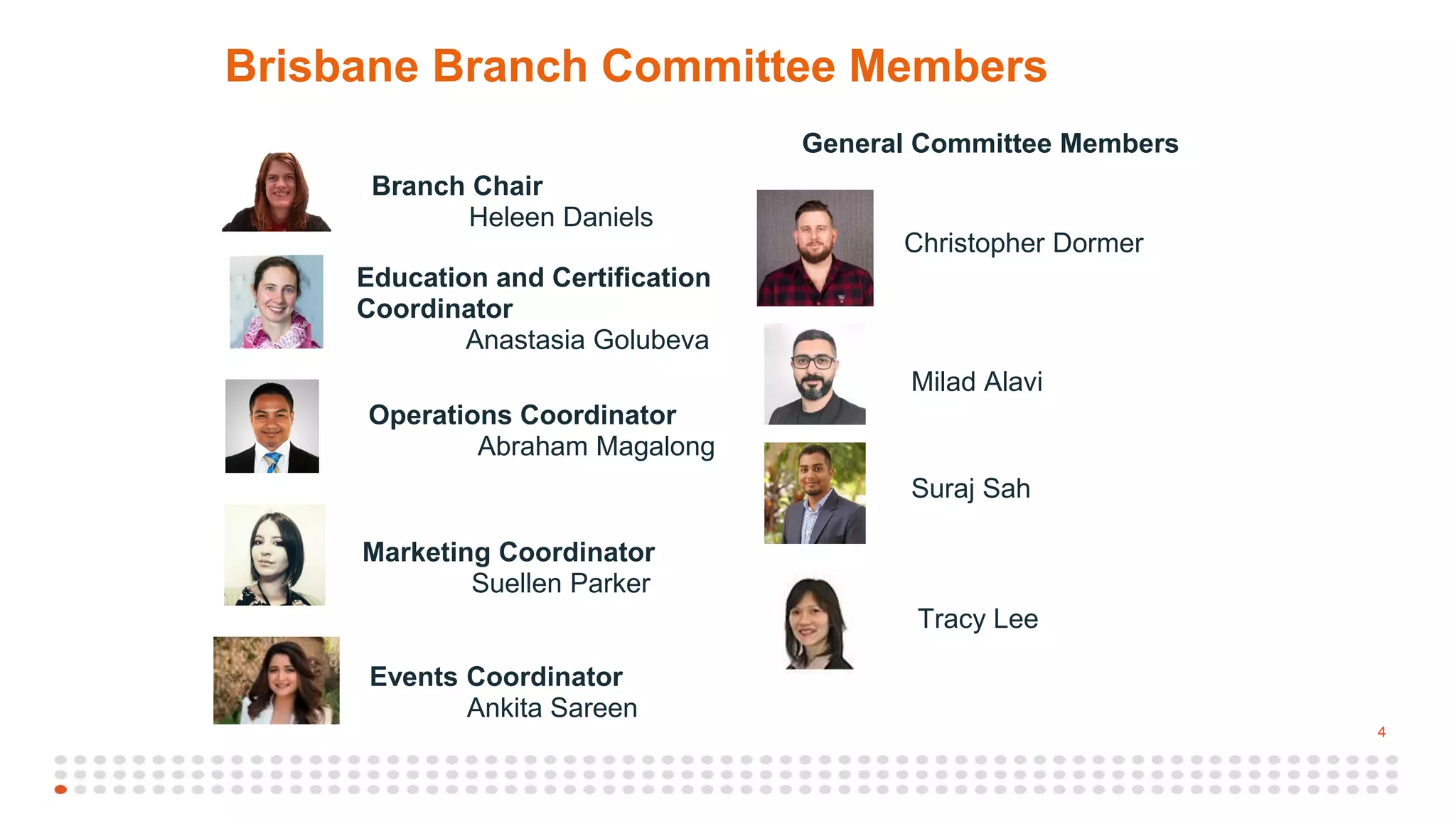 Brisbane Branch Committee Members

Branch Chair
Heleen Daniels

Education and Certification Coordinator
Anastasia Golubeva

Operations Coordinator
Abraham Magalong

Marketing Coordinator
Suellen Parker

Events Coordinator
Ankita Sareen

General Committee Members

Christopher Dormer

Milad Alavi

Suraj Sah

Tracy Lee

4